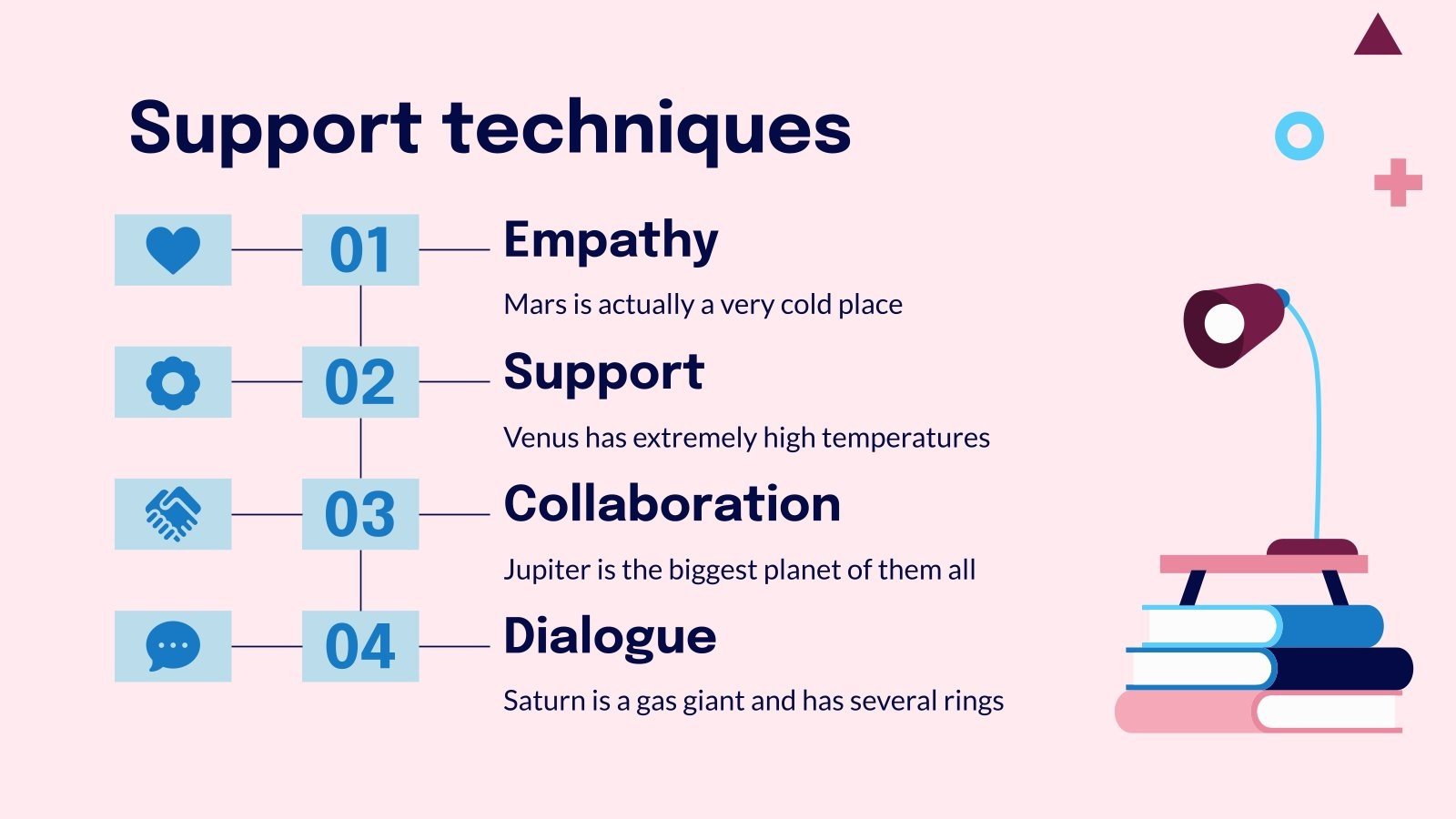 Support techniques

01

Empathy

Mars is actually a very cold place

02

Support

Venus has extremely high temperatures

03

Collaboration

Jupiter is the biggest planet of them all

04

Dialogue

Saturn is a gas giant and has several rings